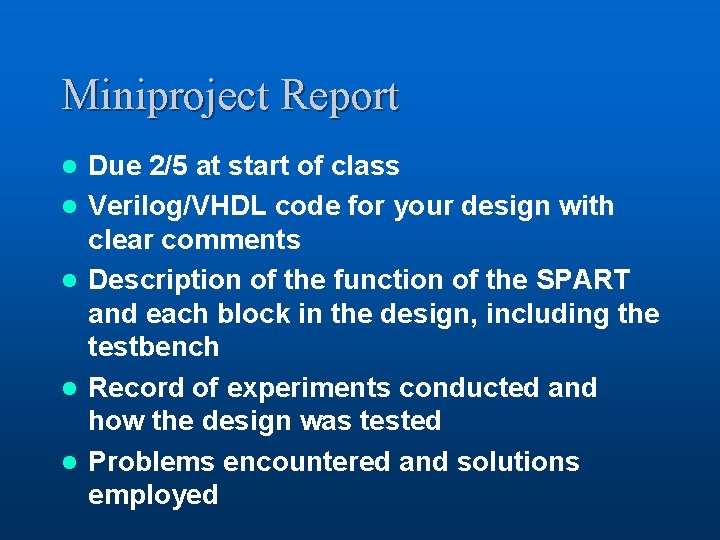 Miniproject Report

- Due 2/5 at start of class
- Verilog/VHDL code for your design with clear comments
- Description of the function of the SPART and each block in the design, including the testbench
- Record of experiments conducted and how the design was tested
- Problems encountered and solutions employed